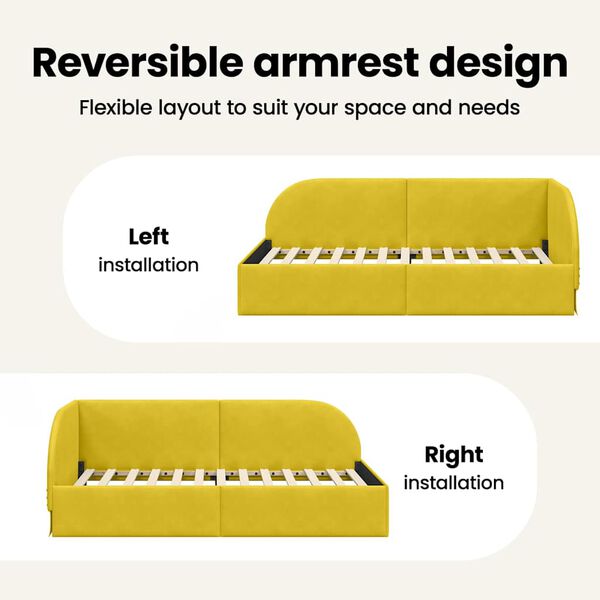 Reversible armrest design

Flexible layout to suit your space and needs

Left
installation

Right
installation